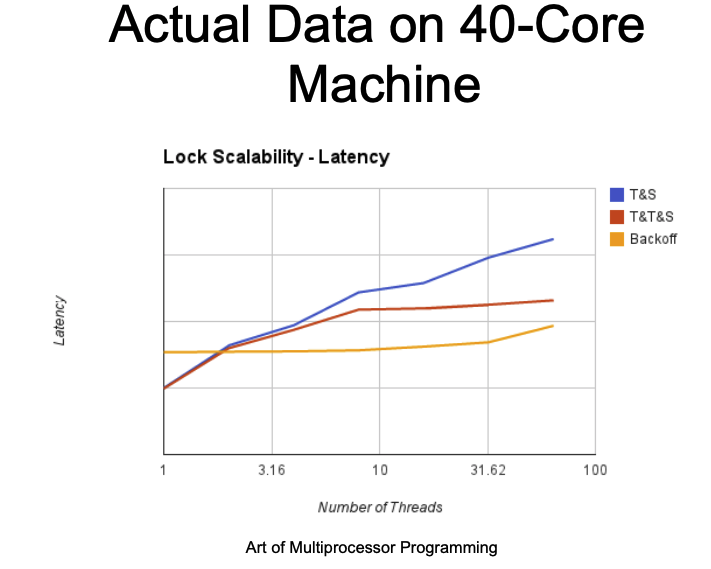 Actual Data on 40-Core Machine

Lock Scalability - Latency

T&S
T&T&S
Backoff

Latency

1
3.16
10
31.62
100

Number of Threads

Art of Multiprocessor Programming